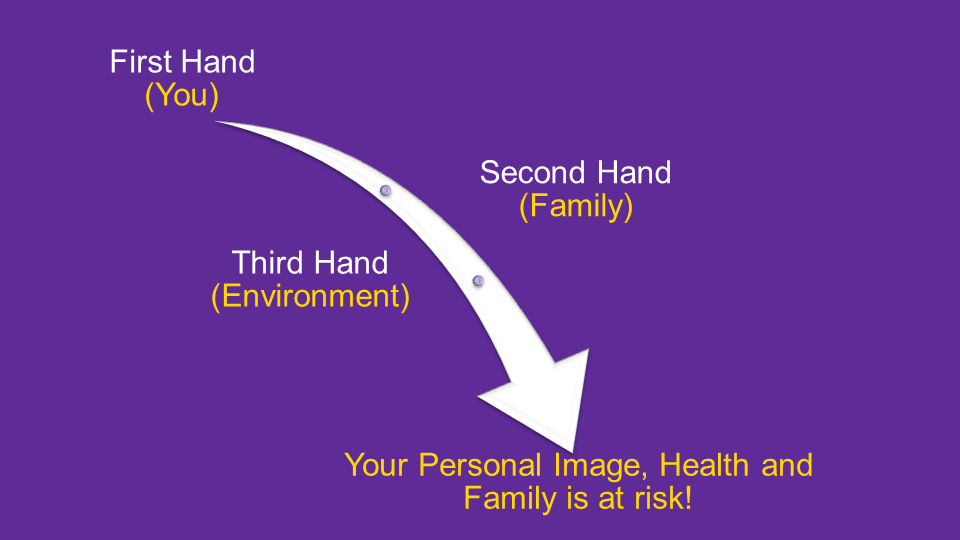 First Hand
(You)

Second Hand
(Family)

Third Hand
(Environment)

Your Personal Image, Health and Family is at risk!